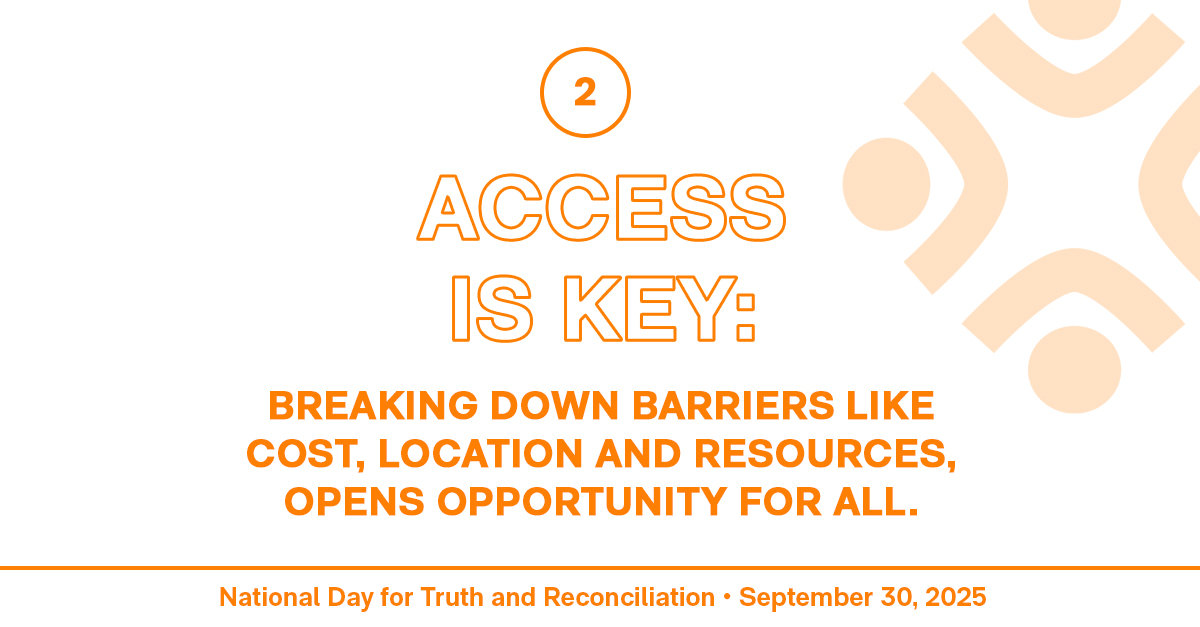 2

ACCESS IS KEY:

BREAKING DOWN BARRIERS LIKE COST, LOCATION AND RESOURCES, OPENS OPPORTUNITY FOR ALL.

National Day for Truth and Reconciliation • September 30, 2025